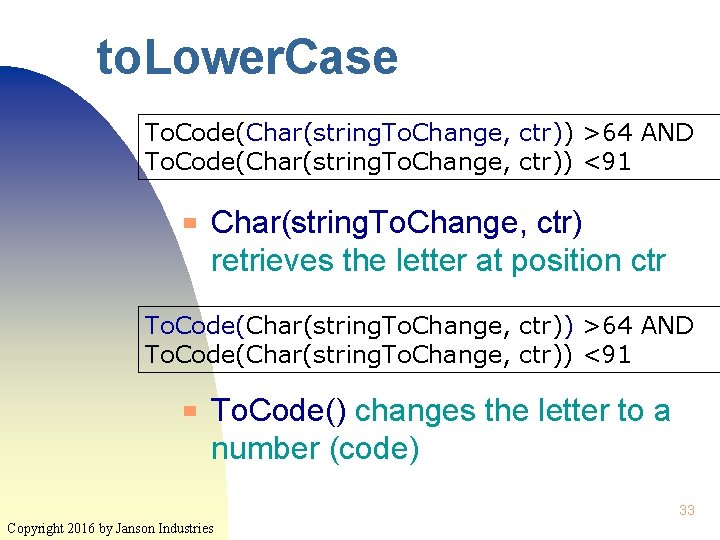 toLowerCase

ToCode(Char(stringToChange, ctr)) >64 AND
ToCode(Char(stringToChange, ctr)) <91

Char(stringToChange, ctr) retrieves the letter at position ctr

ToCode(Char(stringToChange, ctr)) >64 AND
ToCode(Char(stringToChange, ctr)) <91

ToCode() changes the letter to a number (code)

33

Copyright 2016 by Janson Industries